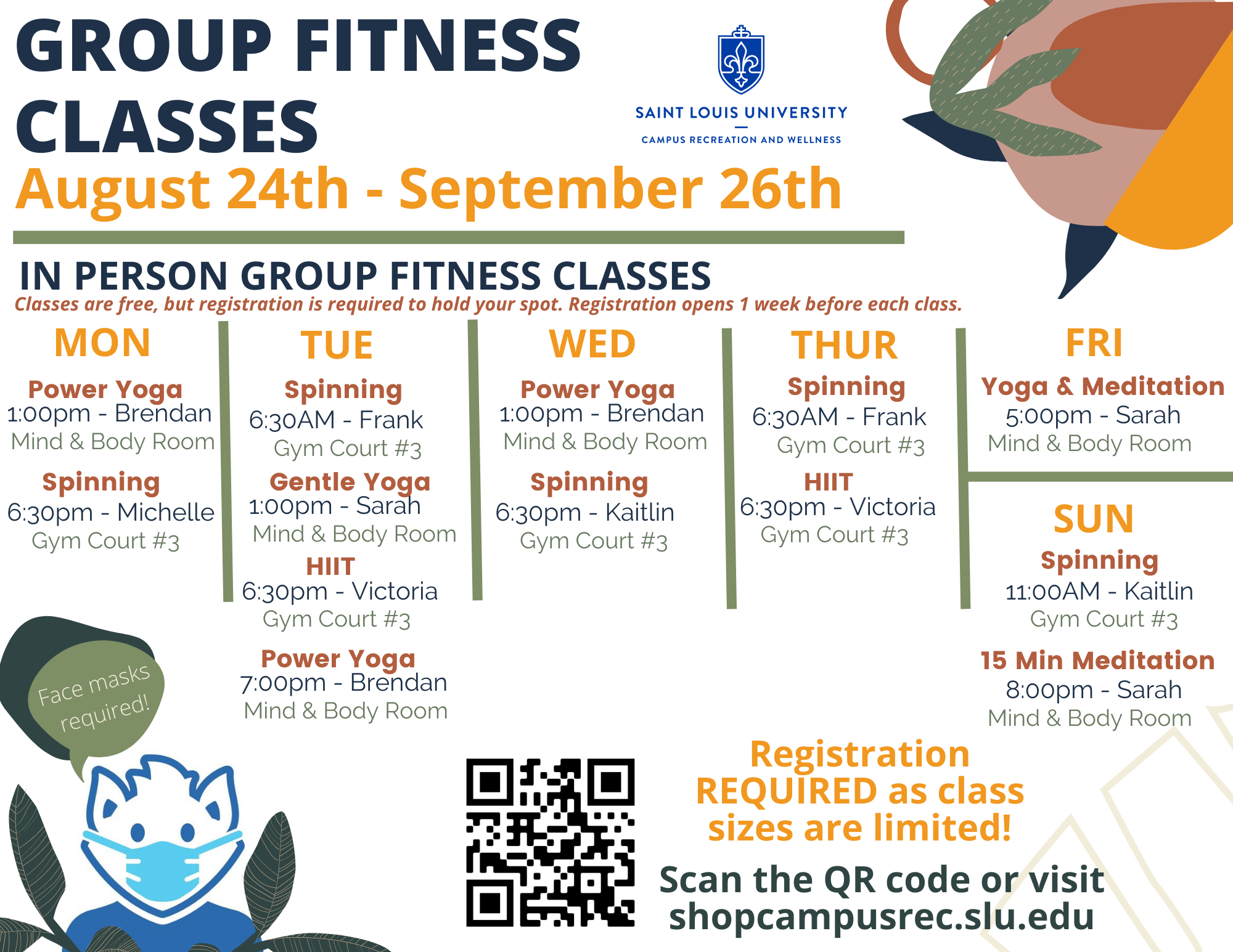 GROUP FITNESS CLASSES

SAINT LOUIS UNIVERSITY

CAMPUS RECREATION AND WELLNESS

August 24th - September 26th

IN PERSON GROUP FITNESS CLASSES

Classes are free, but registration is required to hold your spot. Registration opens 1 week before each class.

MON

Power Yoga
1:00pm - Brendan
Mind & Body Room

Spinning
6:30pm - Michelle
Gym Court #3

TUE

Spinning
6:30AM - Frank
Gym Court #3

Gentle Yoga
1:00pm - Sarah
Mind & Body Room

HIIT
6:30pm - Victoria
Gym Court #3

Power Yoga
7:00pm - Brendan
Mind & Body Room

WED

Power Yoga
1:00pm - Brendan
Mind & Body Room

Spinning
6:30pm - Kaitlin
Gym Court #3

THUR

Spinning
6:30AM - Frank
Gym Court #3

HIIT
6:30pm - Victoria
Gym Court #3

FRI

Yoga & Meditation
5:00pm - Sarah
Mind & Body Room

SUN

Spinning
11:00AM - Kaitlin
Gym Court #3

15 Min Meditation
8:00pm - Sarah
Mind & Body Room

Face masks required!

Registration REQUIRED as class sizes are limited!

Scan the QR code or visit shopcampusrec.slu.edu